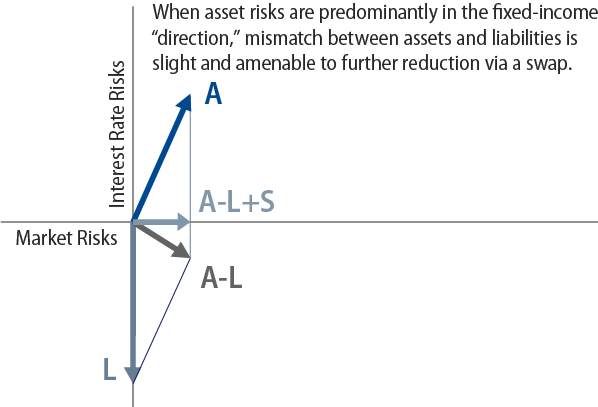 When asset risks are predominantly in the fixed-income "direction," mismatch between assets and liabilities is slight and amenable to further reduction via a swap.

Interest Rate Risks

A

A-L+S

Market Risks

A-L

L